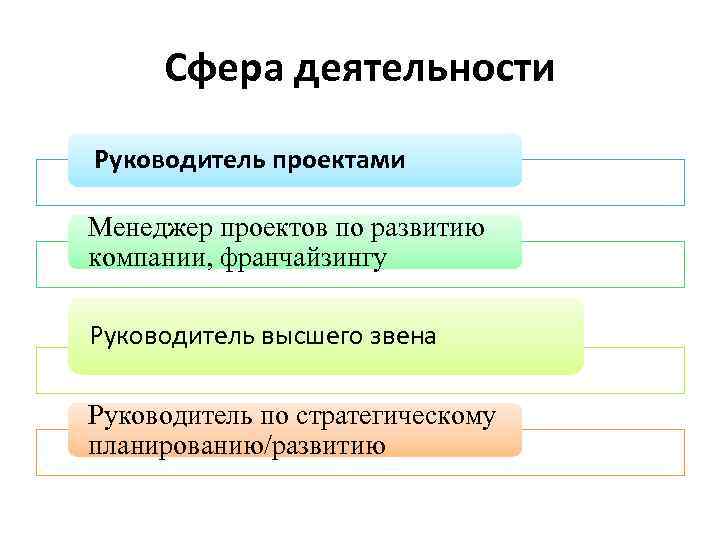 Сфера деятельности

Руководитель проектами

Менеджер проектов по развитию компании, франчайзингу

Руководитель высшего звена

Руководитель по стратегическому планированию/развитию